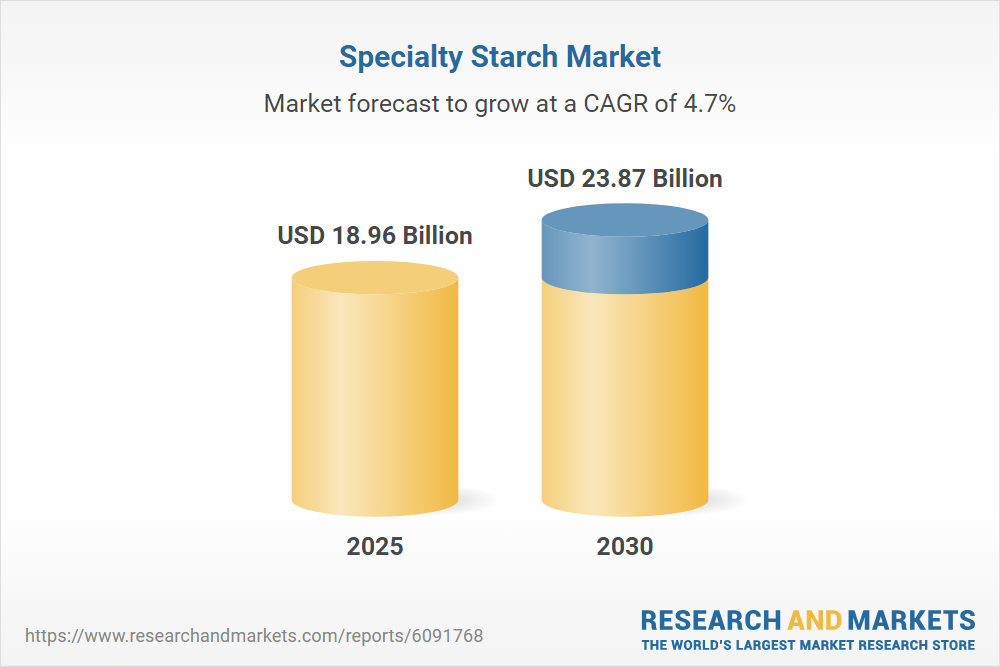 Specialty Starch Market

Market forecast to grow at a CAGR of 4.7%

USD 18.96 Billion

USD 23.87 Billion

2025

2030

https://www.researchandmarkets.com/reports/6091768

RESEARCH AND MARKETS
THE WORLD'S LARGEST MARKET RESEARCH STORE